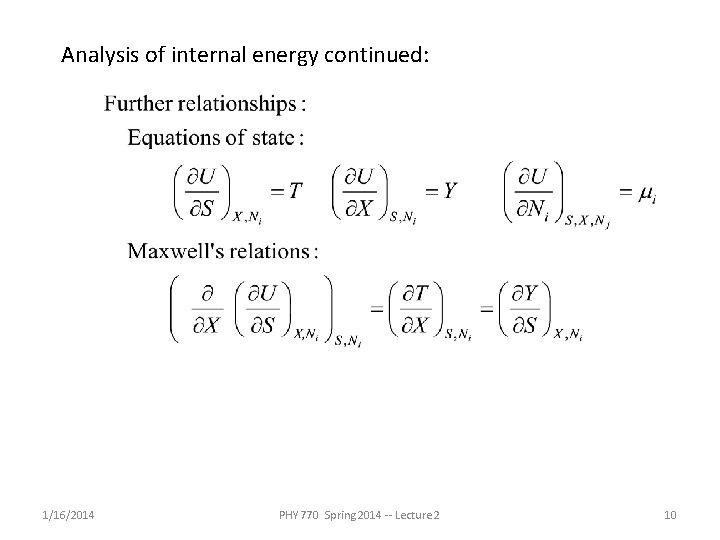 Analysis of internal energy continued:

Further relationships :

Equations of state :

$\left(\frac{\partial U}{\partial S}\right)_{X,N_i} = T \quad \left(\frac{\partial U}{\partial X}\right)_{S,N_i} = Y \quad \left(\frac{\partial U}{\partial N_i}\right)_{S,X,N_j} = \mu_i$

Maxwell's relations :

$\left(\frac{\partial}{\partial X}\left(\frac{\partial U}{\partial S}\right)_{X,N_i}\right)_{S,N_i} = \left(\frac{\partial T}{\partial X}\right)_{S,N_i} = \left(\frac{\partial Y}{\partial S}\right)_{X,N_i}$

1/16/2014 PHY 770 Spring 2014 -- Lecture 2 10